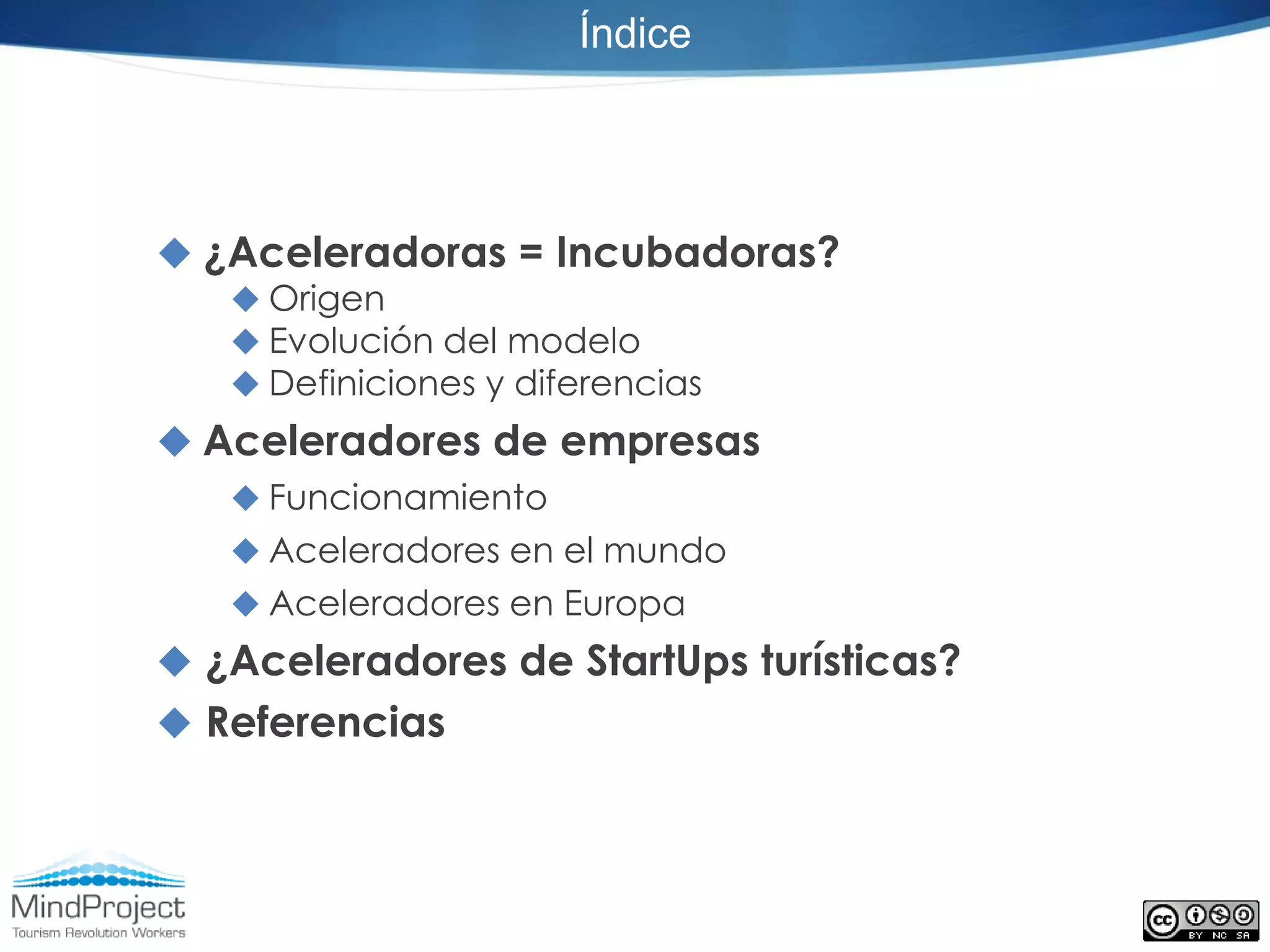 Índice

¿Aceleradoras = Incubadoras?
Origen
Evolución del modelo
Definiciones y diferencias

Aceleradores de empresas
Funcionamiento
Aceleradores en el mundo
Aceleradores en Europa

¿Aceleradores de StartUps turísticas?

Referencias

MindProject
Tourism Revolution Workers

cc BY NC SA